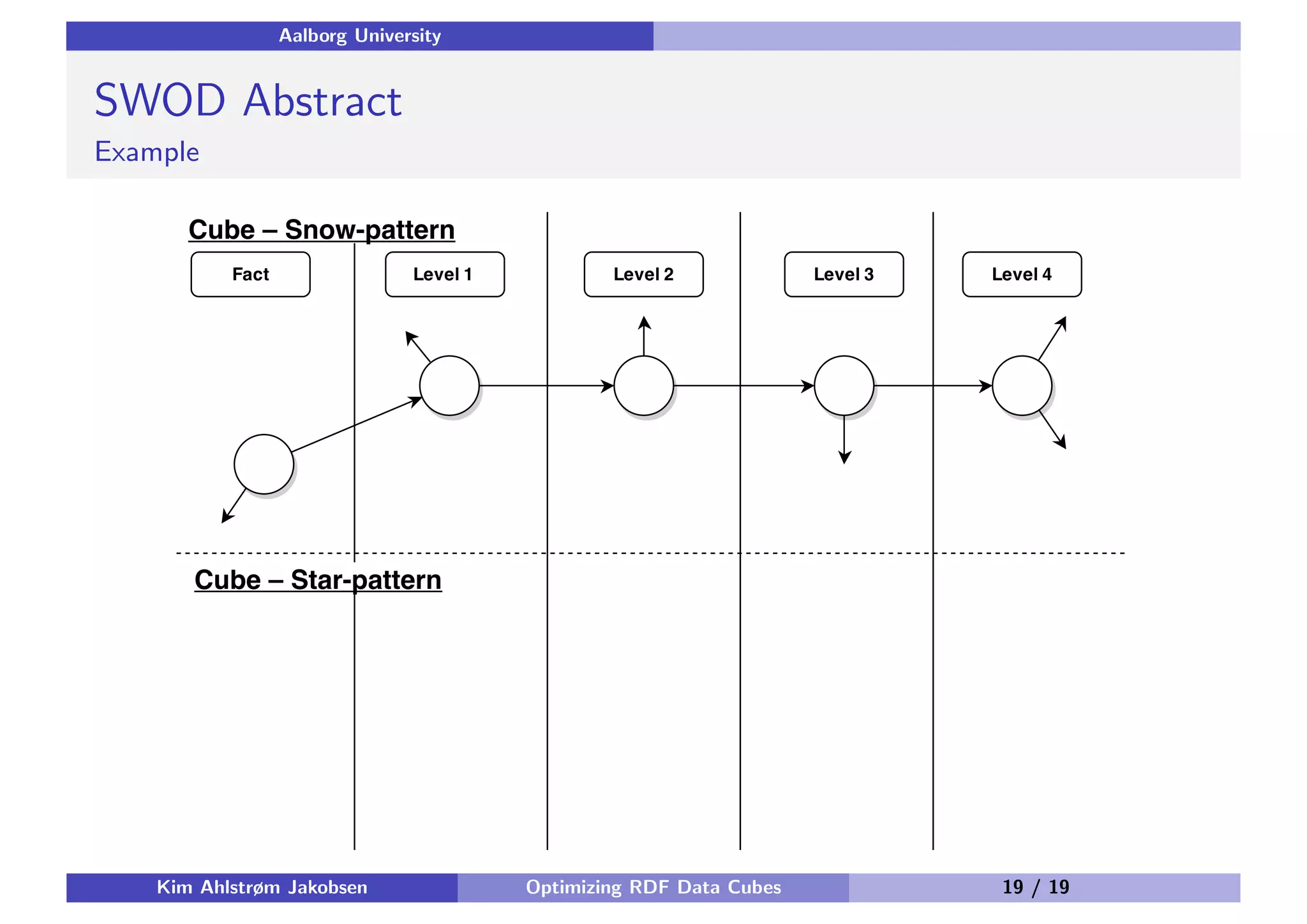 Aalborg University

SWOD Abstract

Example

Cube – Snow-pattern

Fact

Level 1

Level 2

Level 3

Level 4

Cube – Star-pattern

Kim Ahlstrøm Jakobsen

Optimizing RDF Data Cubes

19 / 19